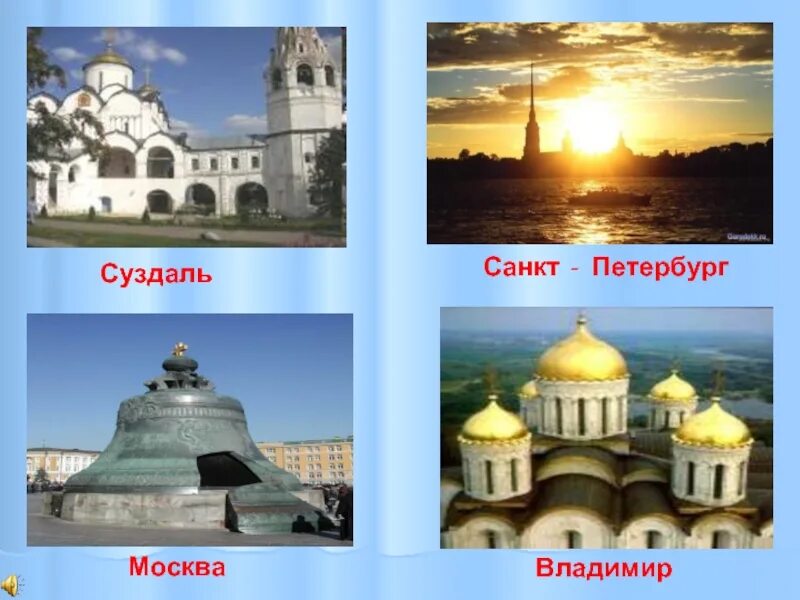 Суздаль

Санкт - Петербург

Москва

Владимир